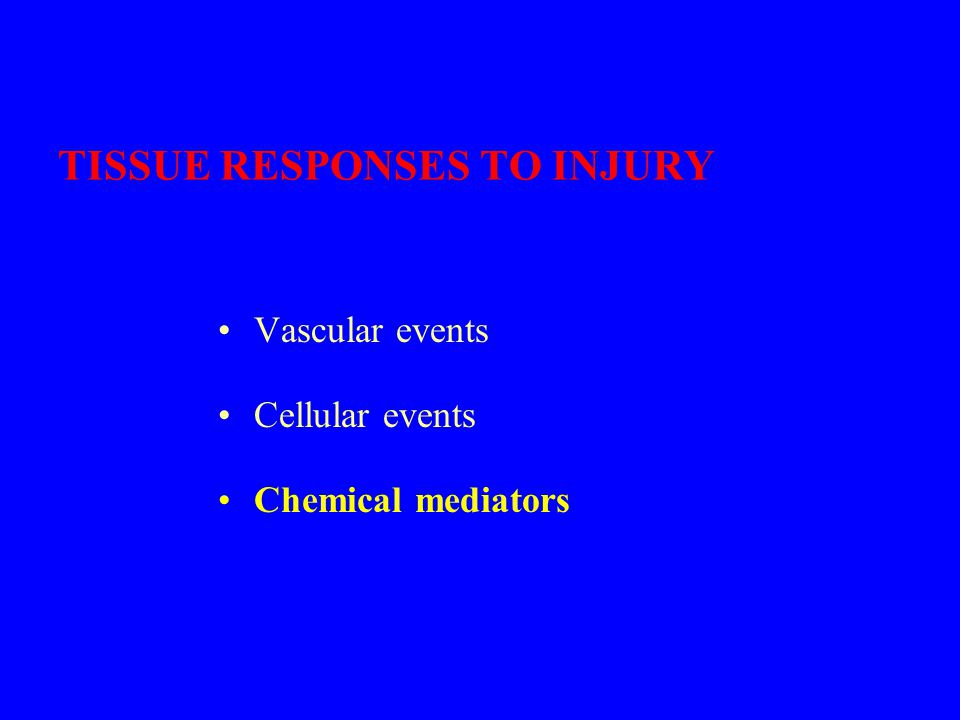 TISSUE RESPONSES TO INJURY

• Vascular events

• Cellular events

• Chemical mediators